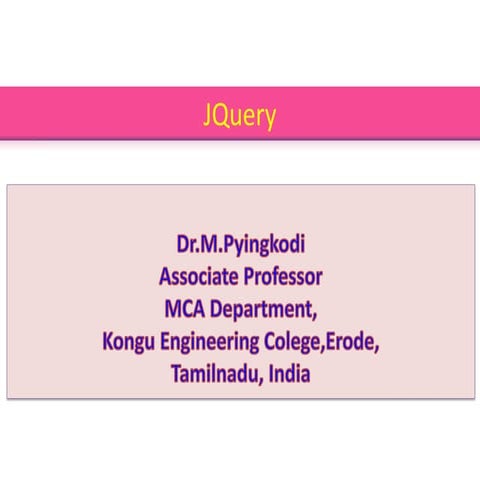 JQuery

Dr.M.Pyingkodi
Associate Professor
MCA Department,
Kongu Engineering Colege,Erode,
Tamilnadu, India